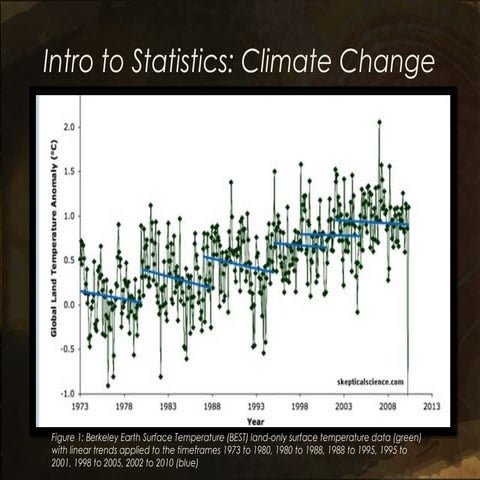 Intro to Statistics: Climate Change

Global Land Temperature Anomaly (°C)

2.0
1.5
1.0
0.5
0.0
-0.5
-1.0

1973 1978 1983 1988 1993 1998 2003 2008 2013

Year

skepticalscience.com

Figure 1: Berkeley Earth Surface Temperature (BEST) land-only surface temperature data (green) with linear trends applied to the timeframes 1973 to 1980, 1980 to 1988, 1988 to 1995, 1995 to 2001, 1998 to 2005, 2002 to 2010 (blue)